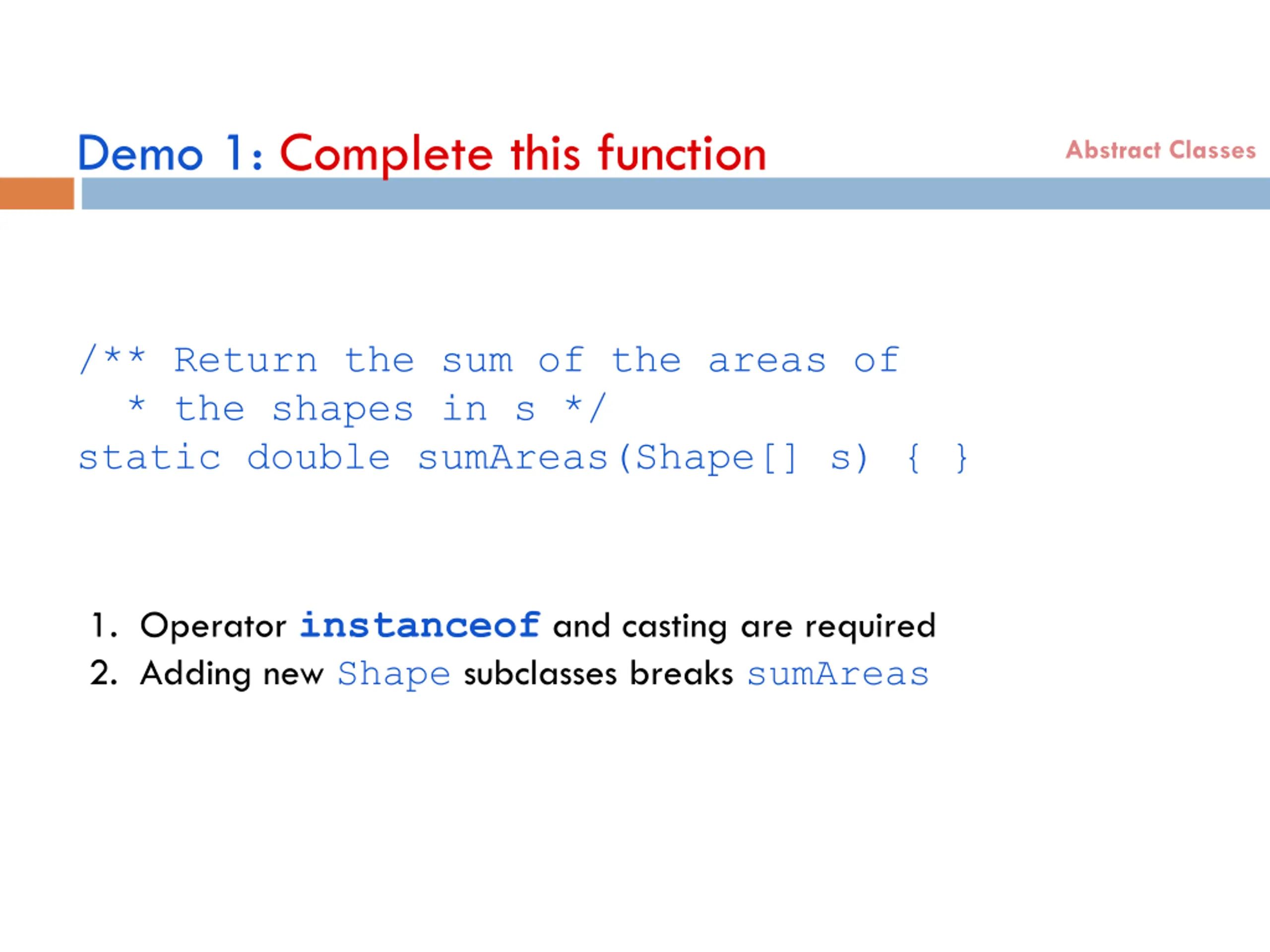 Demo 1: Complete this function

Abstract Classes

/** Return the sum of the areas of
  * the shapes in s */
static double sumAreas(Shape[] s) { }

1. Operator instanceof and casting are required
2. Adding new Shape subclasses breaks sumAreas